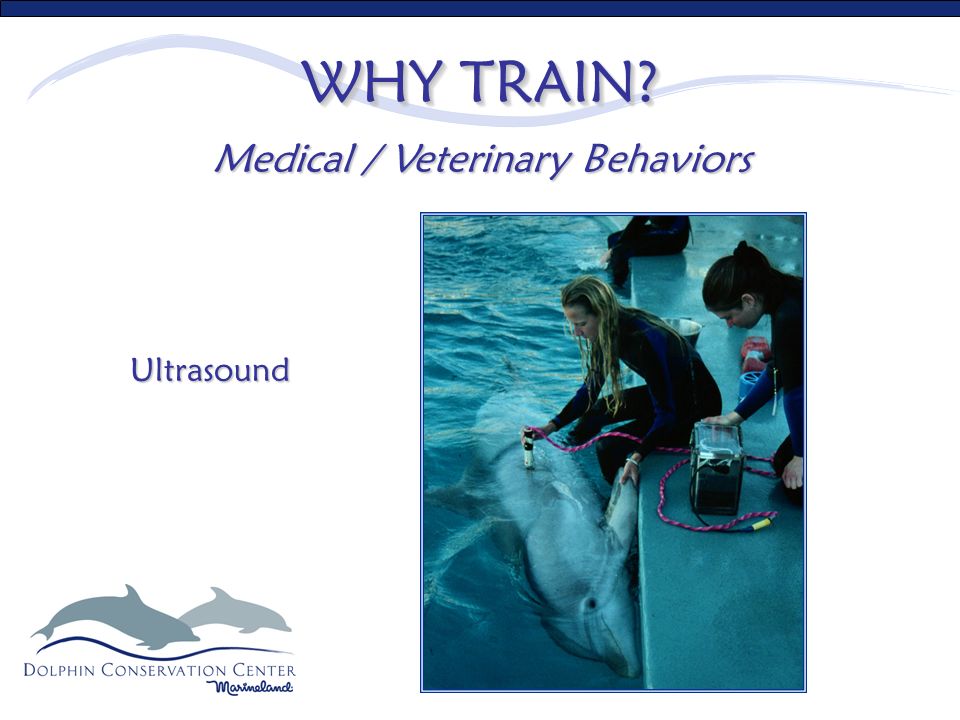 WHY TRAIN?

Medical / Veterinary Behaviors

Ultrasound

DOLPHIN CONSERVATION CENTER
Marineland